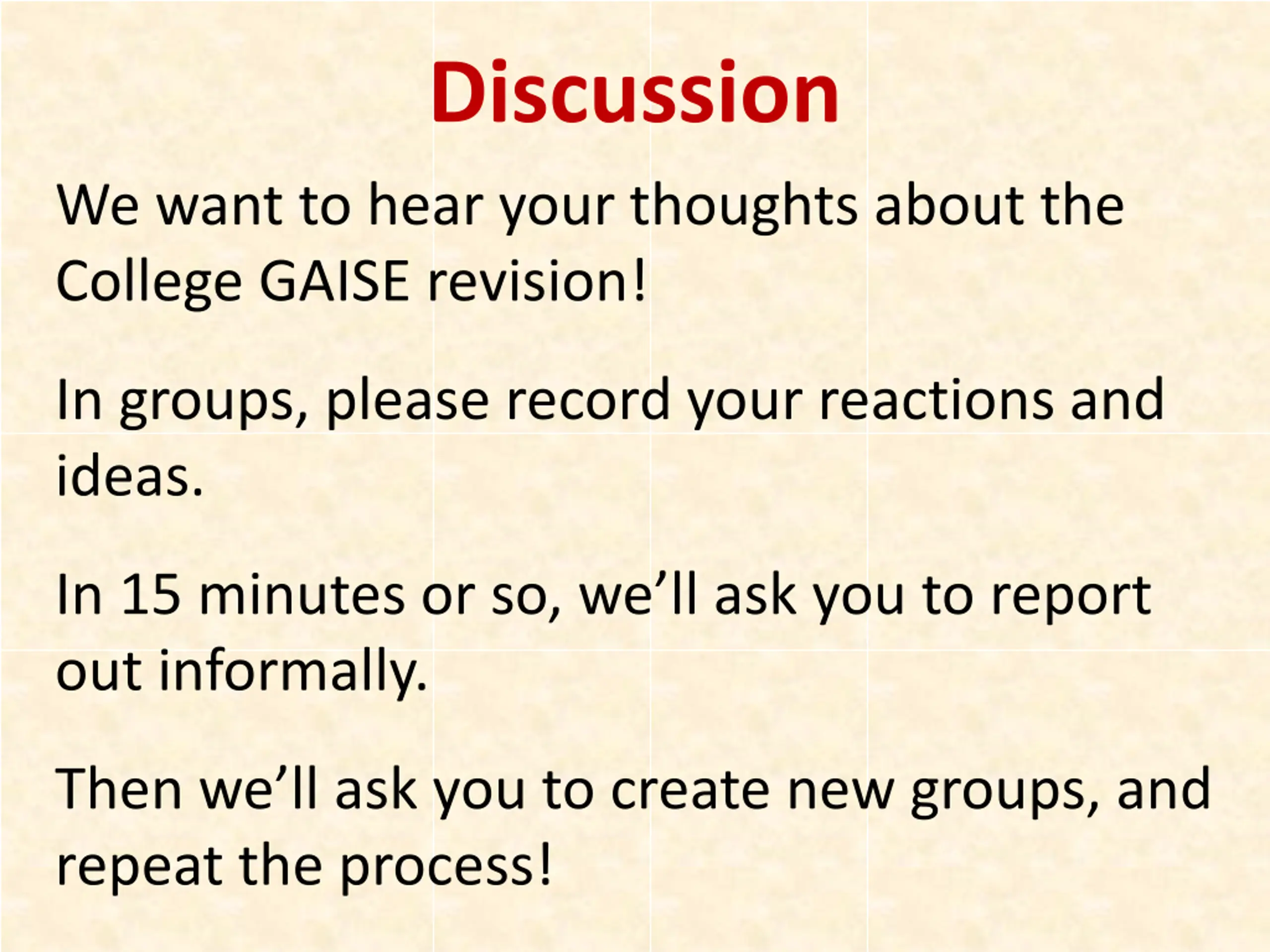 Discussion

We want to hear your thoughts about the College GAISE revision!

In groups, please record your reactions and ideas.

In 15 minutes or so, we’ll ask you to report out informally.

Then we’ll ask you to create new groups, and repeat the process!